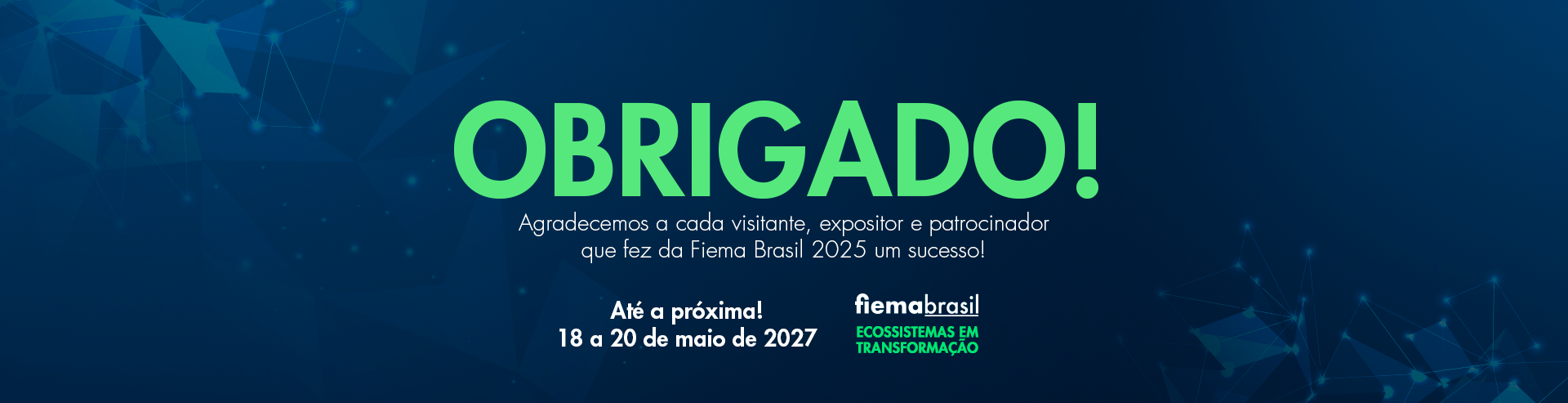 OBRIGADO!

Agradecemos a cada visitante, expositor e patrocinador que fez da Fiema Brasil 2025 um sucesso!

Até a próxima!
18 a 20 de maio de 2027

fiemabrasil
ECOSSISTEMAS EM TRANSFORMAÇÃO